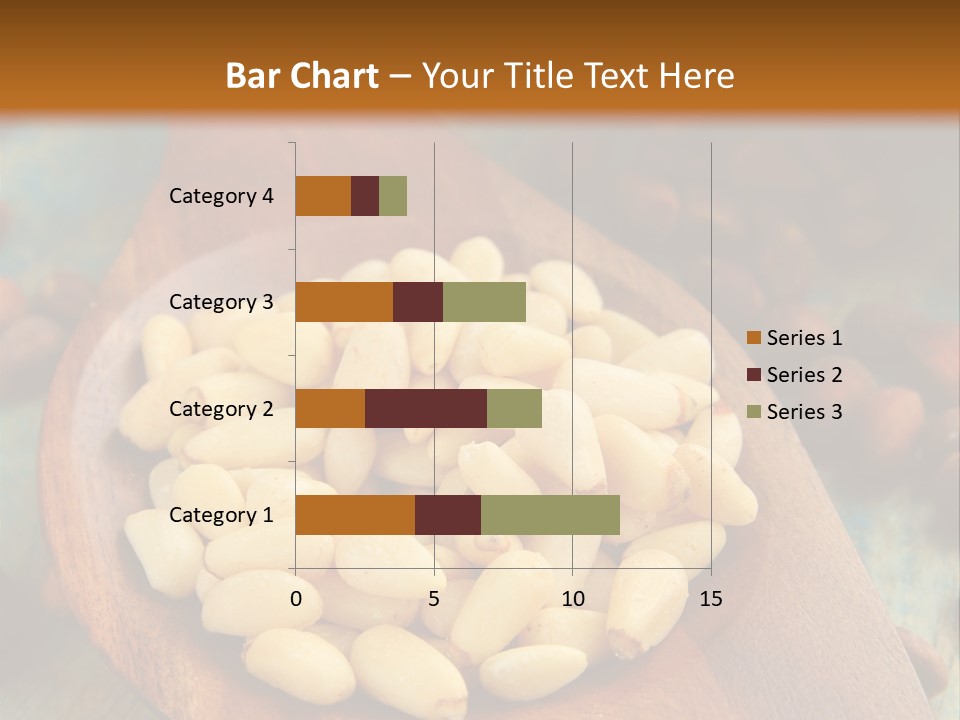 Bar Chart – Your Title Text Here

Category 4
Category 3
Category 2
Category 1

0
5
10
15

Series 1
Series 2
Series 3